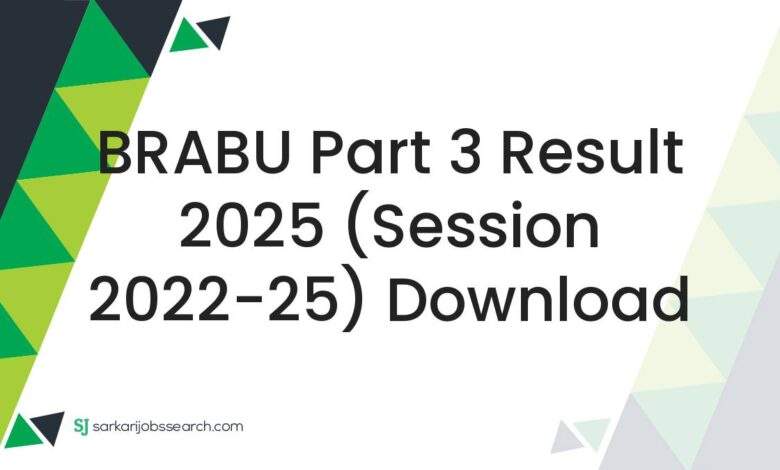 BRABU Part 3 Result 2025 (Session 2022-25) Download

SJ sarkarijobssearch.com